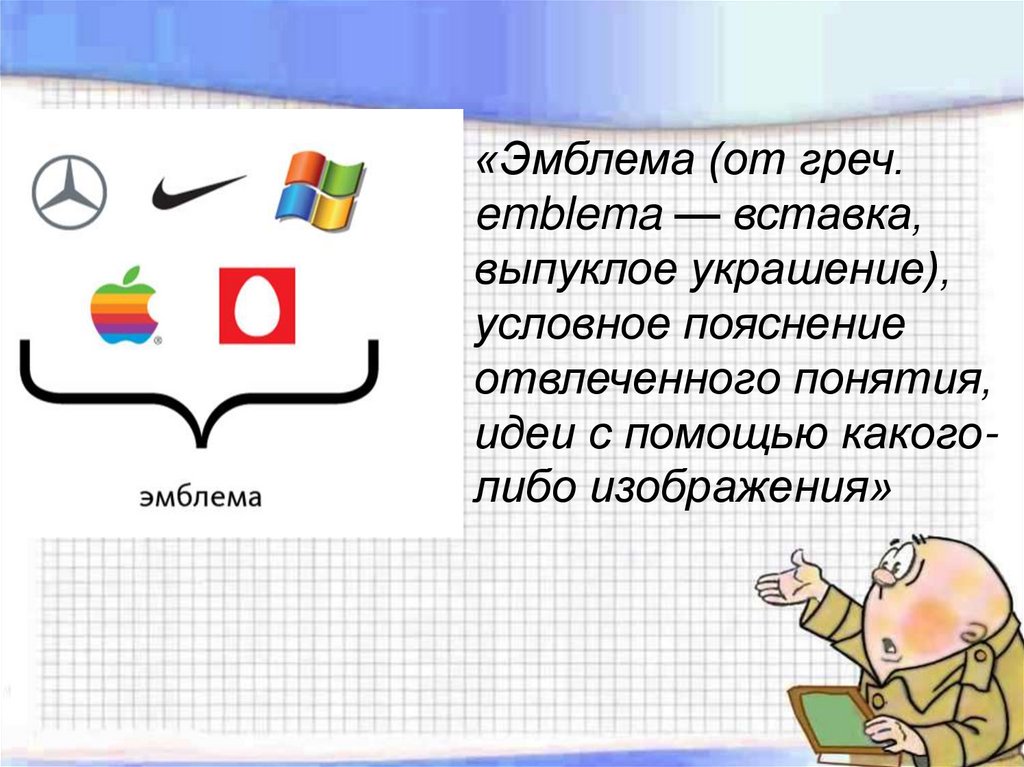 эмблема

«Эмблема (от греч. emblema — вставка, выпуклое украшение), условное пояснение отвлеченного понятия, идеи с помощью какого-либо изображения»